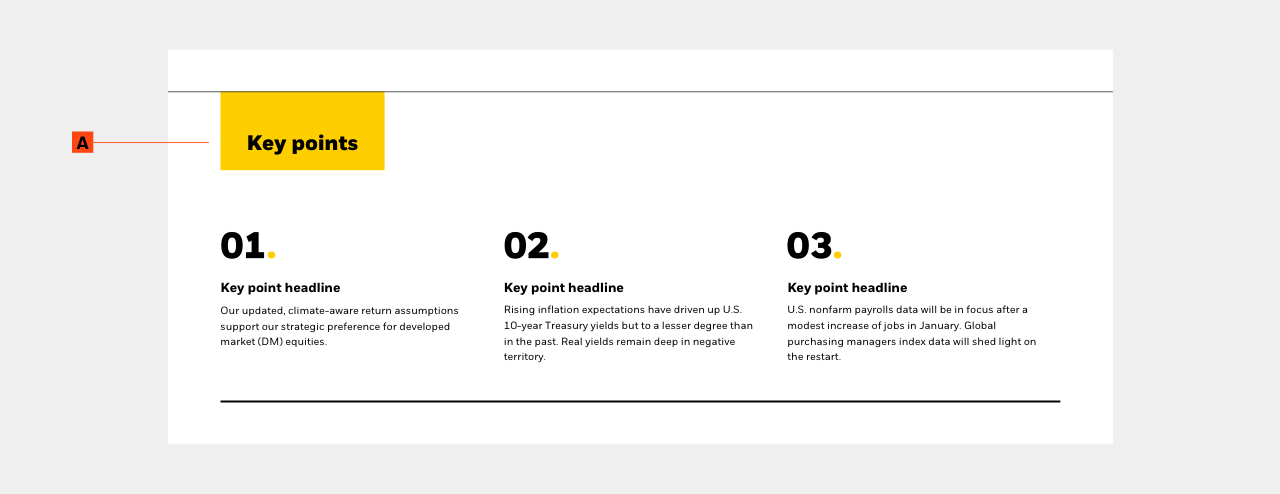 A

Key points

01.

Key point headline

Our updated, climate-aware return assumptions support our strategic preference for developed market (DM) equities.

02.

Key point headline

Rising inflation expectations have driven up U.S. 10-year Treasury yields but to a lesser degree than in the past. Real yields remain deep in negative territory.

03.

Key point headline

U.S. nonfarm payrolls data will be in focus after a modest increase of jobs in January. Global purchasing managers index data will shed light on the restart.